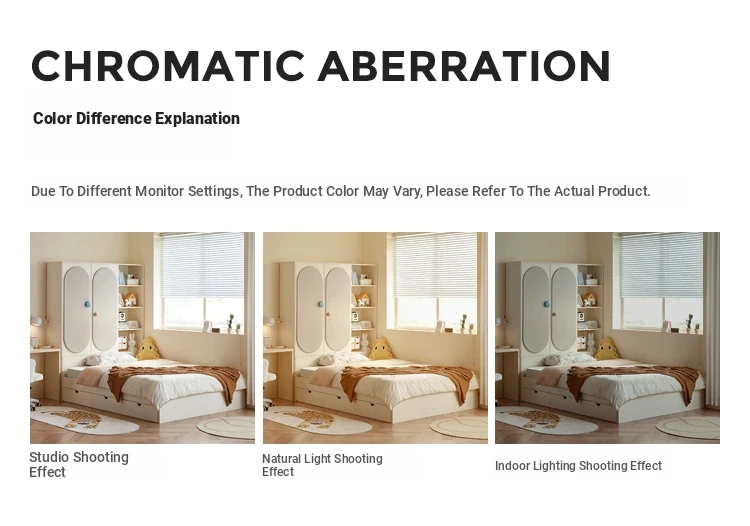 CHROMATIC ABERRATION

Color Difference Explanation

Due To Different Monitor Settings, The Product Color May Vary, Please Refer To The Actual Product.

Studio Shooting Effect

Natural Light Shooting Effect

Indoor Lighting Shooting Effect